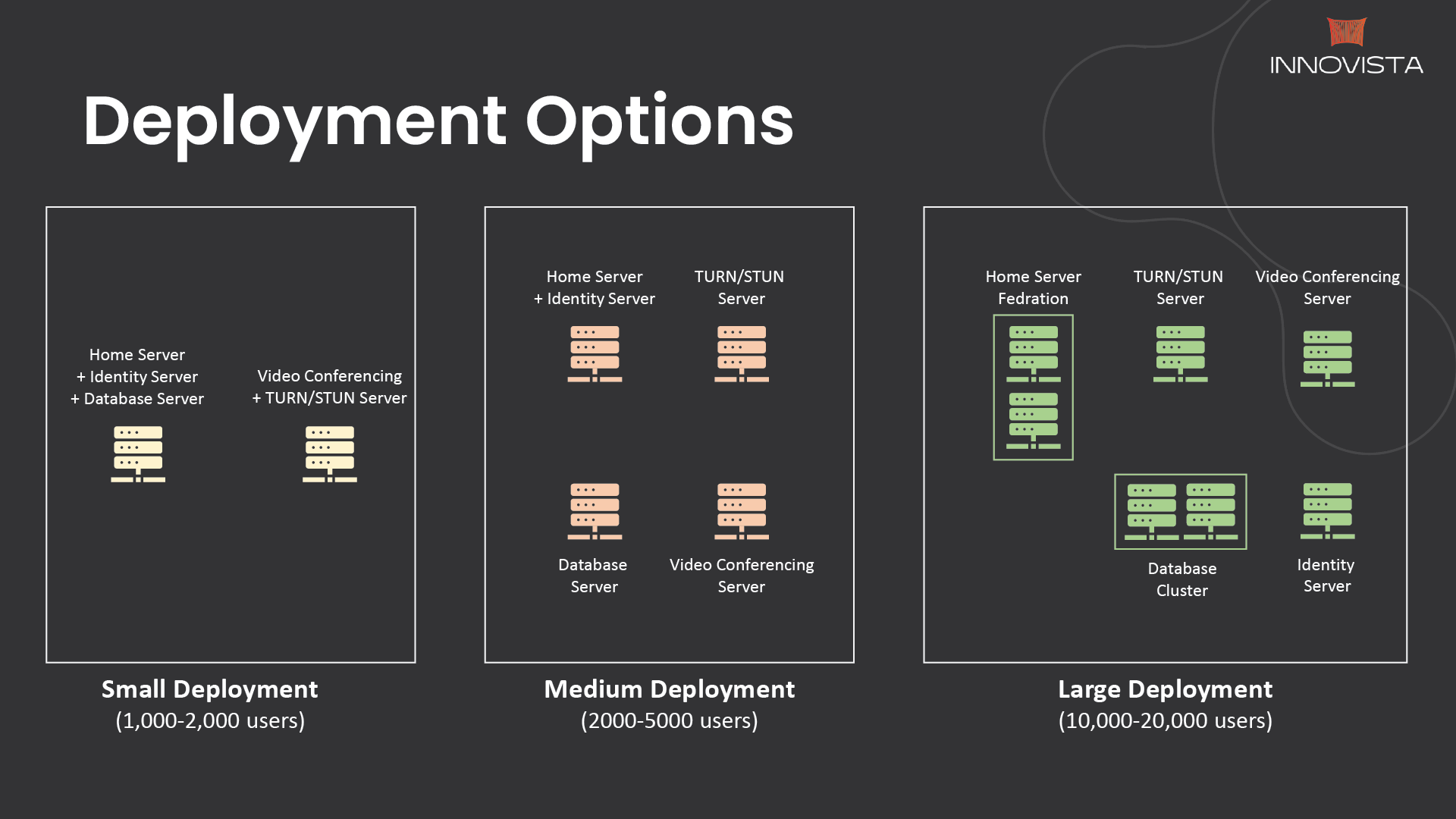 INNOVISTA

Deployment Options

Home Server
+ Identity Server
+ Database Server

Video Conferencing
+ TURN/STUN Server

Small Deployment
(1,000-2,000 users)

Home Server
+ Identity Server

TURN/STUN
Server

Database
Server

Video Conferencing
Server

Medium Deployment
(2000-5000 users)

Home Server
Fedration

TURN/STUN
Server

Video Conferencing
Server

Database
Cluster

Identity
Server

Large Deployment
(10,000-20,000 users)